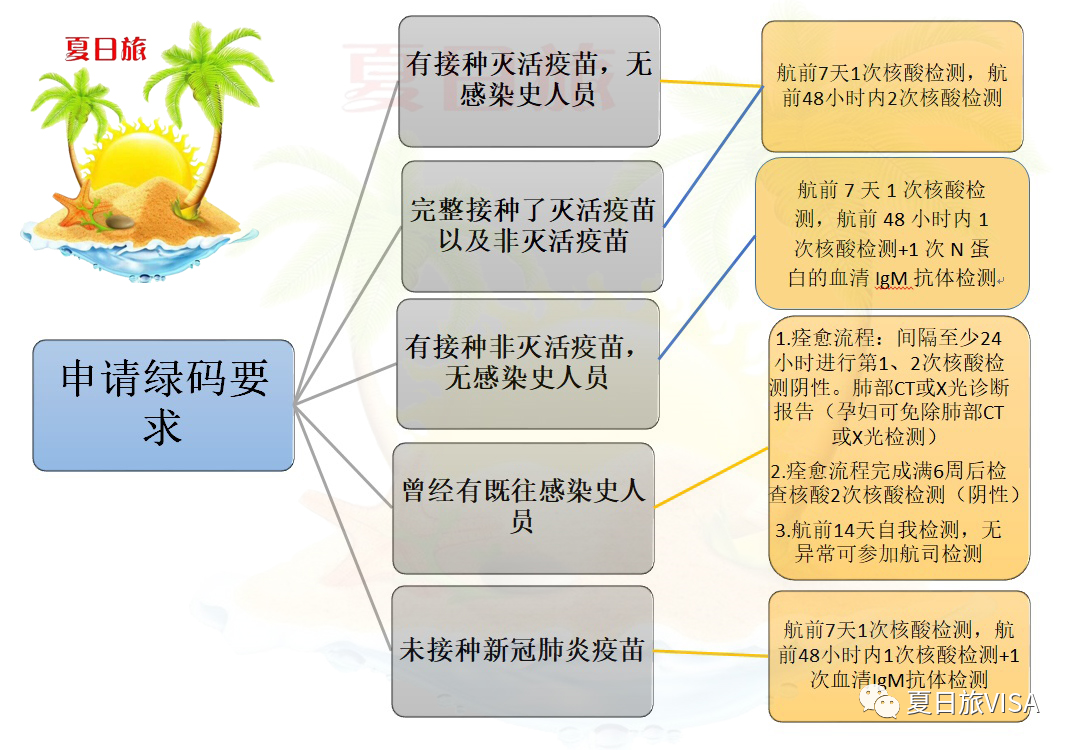 夏日旅

申请绿码要求

有接种灭活疫苗，无感染史人员

完整接种了灭活疫苗以及非灭活疫苗

有接种非灭活疫苗，无感染史人员

曾经有既往感染史人员

未接种新冠肺炎疫苗

航前7天1次核酸检测，航前48小时内2次核酸检测

航前 7 天 1 次核酸检测，航前 48 小时内 1 次核酸检测+1 次 N 蛋白的血清 IgM 抗体检测

1.痊愈流程：间隔至少24小时进行第1、2次核酸检测阴性。肺部CT或X光诊断报告（孕妇可免除肺部CT或X光检测）

2.痊愈流程完成满6周后检查核酸2次核酸检测（阴性）

3.航前14天自我检测，无异常可参加航司检测

航前7天1次核酸检测，航前48小时内1次核酸检测+1次血清IgM抗体检测

夏日旅VISA